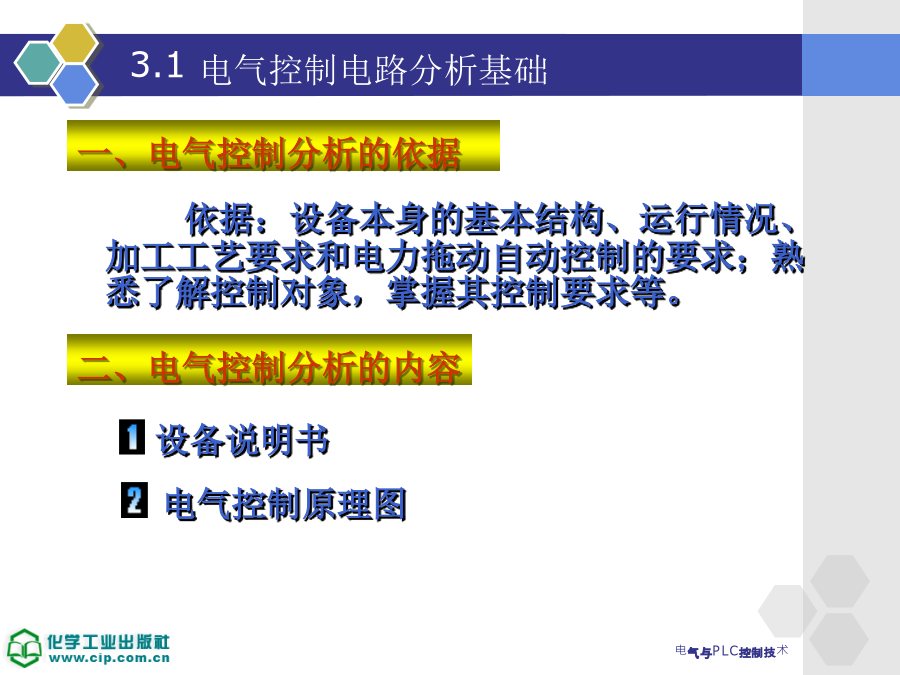 3.1 电气控制电路分析基础

一、电气控制分析的依据

依据：设备本身的基本结构、运行情况、加工工艺要求和电力拖动自动控制的要求；熟悉了解控制对象，掌握其控制要求等。

二、电气控制分析的内容

1 设备说明书

2 电气控制原理图

化学工业出版社
www.cip.com.cn

电气与PLC控制技术